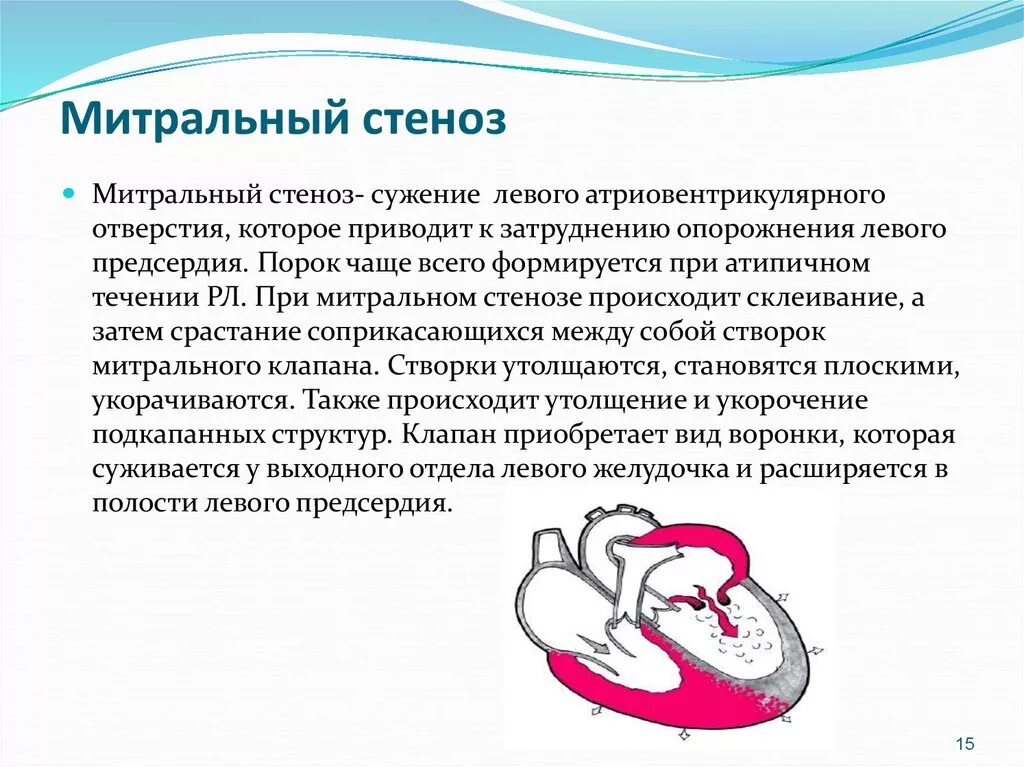 Митральный стеноз

Митральный стеноз- сужение левого атриовентрикулярного отверстия, которое приводит к затруднению опорожнения левого предсердия. Порок чаще всего формируется при атипичном течении РЛ. При митральном стенозе происходит склеивание, а затем срастание соприкасающихся между собой створок митрального клапана. Створки утолщаются, становятся плоскими, укорачиваются. Также происходит утолщение и укорочение подкапанных структур. Клапан приобретает вид воронки, которая суживается у выходного отдела левого желудочка и расширяется в полости левого предсердия.

15